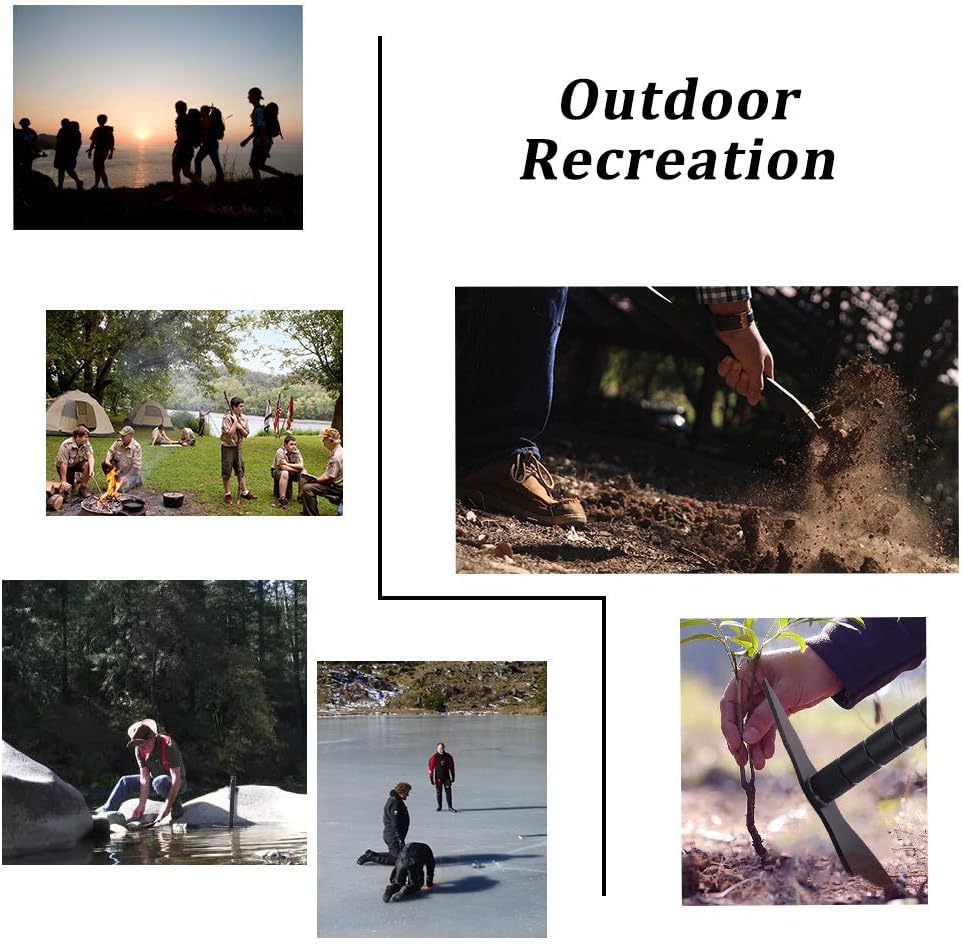 Outdoor Recreation